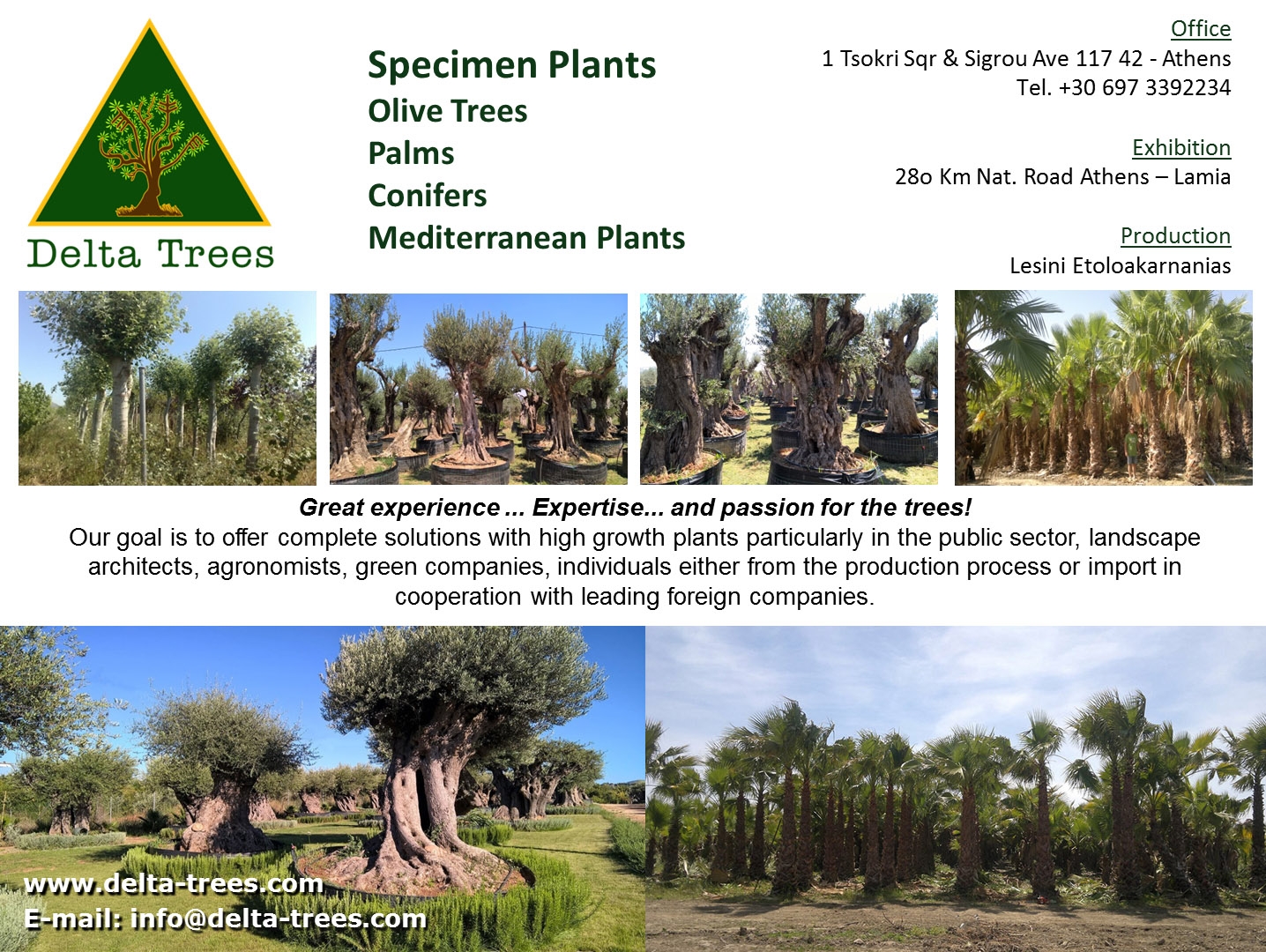 Delta Trees

Specimen Plants
Olive Trees
Palms
Conifers
Mediterranean Plants

Office
1 Tsokri Sqr & Sigrou Ave 117 42 - Athens
Tel. +30 697 3392234

Exhibition
28o Km Nat. Road Athens – Lamia

Production
Lesini Etoloakarnanias

Great experience ... Expertise... and passion for the trees!
Our goal is to offer complete solutions with high growth plants particularly in the public sector, landscape architects, agronomists, green companies, individuals either from the production process or import in cooperation with leading foreign companies.

www.delta-trees.com
E-mail: info@delta-trees.com